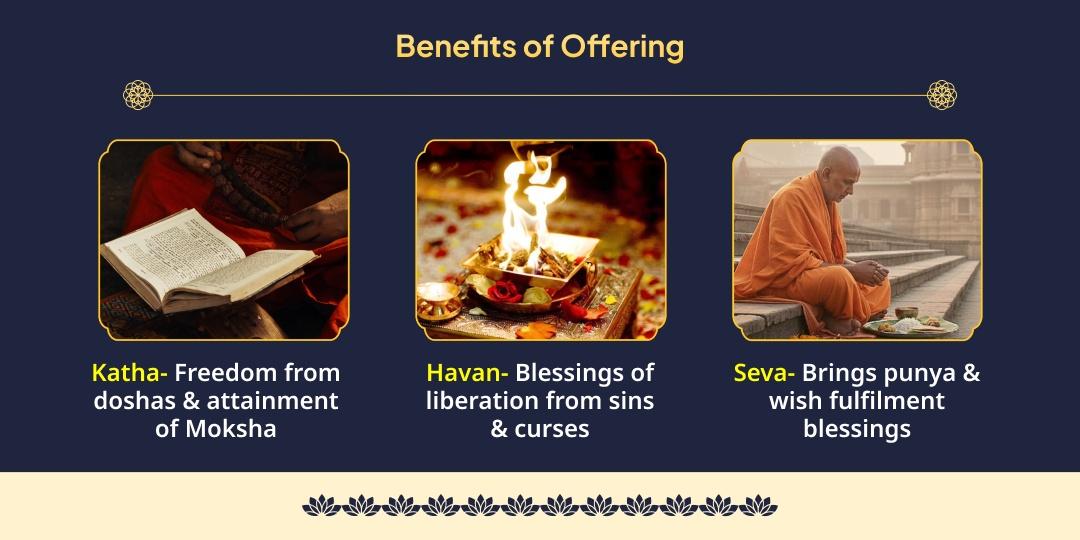 Benefits of Offering

Katha- Freedom from doshas & attainment of Moksha

Havan- Blessings of liberation from sins & curses

Seva- Brings punya & wish fulfilment blessings